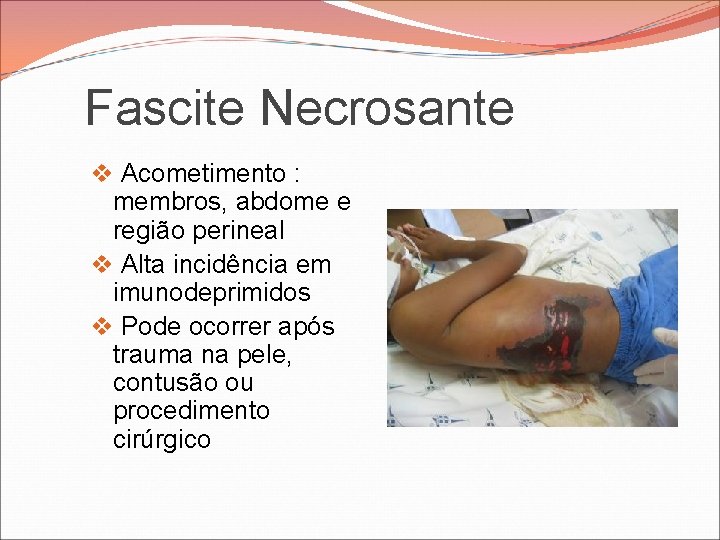 Fascite Necrosante

❖ Acometimento : membros, abdome e região perineal

❖ Alta incidência em imunodeprimidos

❖ Pode ocorrer após trauma na pele, contusão ou procedimento cirúrgico